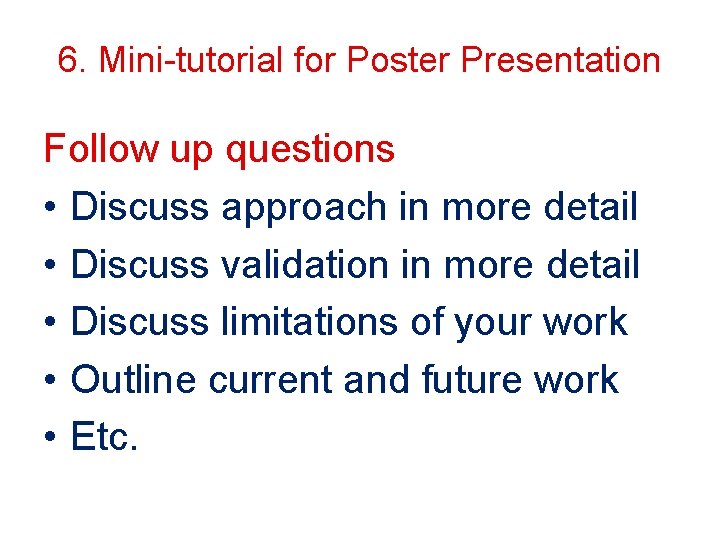 6. Mini-tutorial for Poster Presentation

Follow up questions

• Discuss approach in more detail
• Discuss validation in more detail
• Discuss limitations of your work
• Outline current and future work
• Etc.